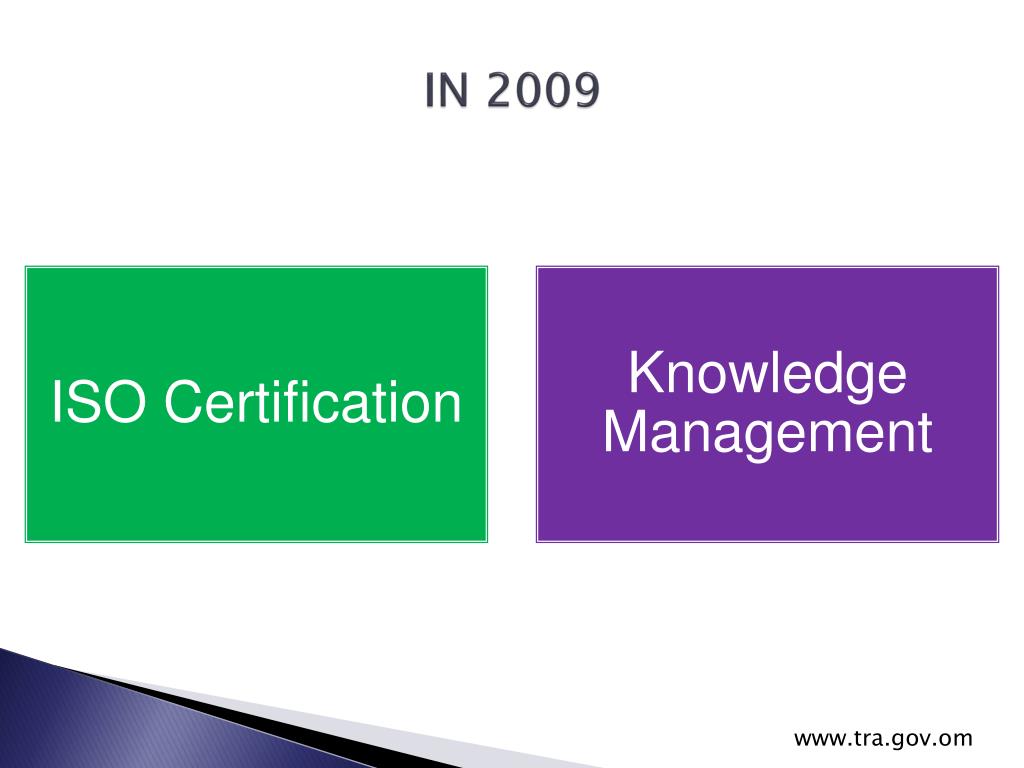 IN 2009

ISO Certification

Knowledge Management

www.tra.gov.om